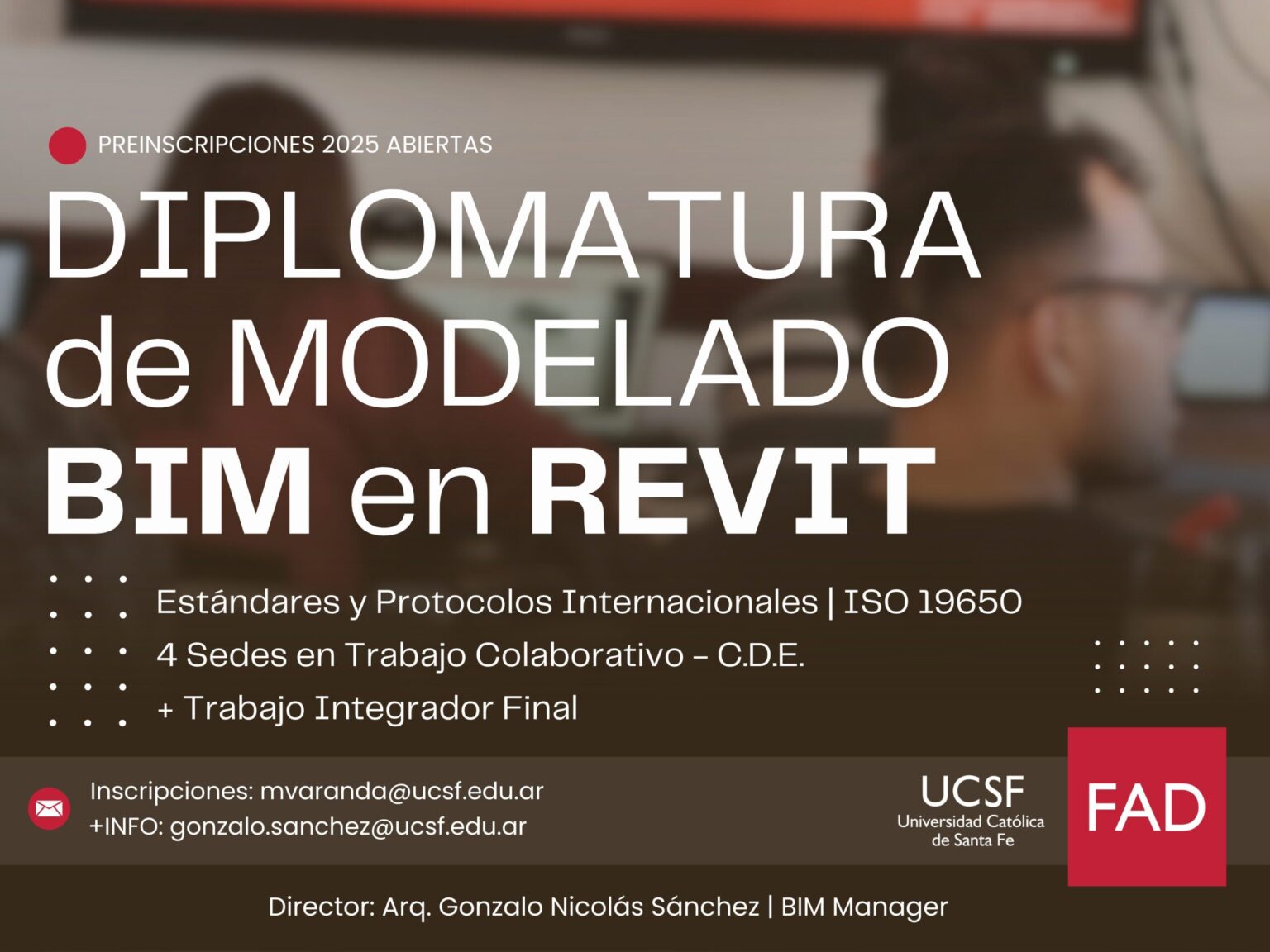 PREINSCRIPCIONES 2025 ABIERTAS

DIPLOMATURA de MODELADO BIM en REVIT

Estándares y Protocolos Internacionales | ISO 19650
4 Sedes en Trabajo Colaborativo - C.D.E.
+ Trabajo Integrador Final

Inscripciones: mvaranda@ucsf.edu.ar
+INFO: gonzalo.sanchez@ucsf.edu.ar

UCSF
Universidad Católica de Santa Fe

FAD

Director: Arq. Gonzalo Nicolás Sánchez | BIM Manager